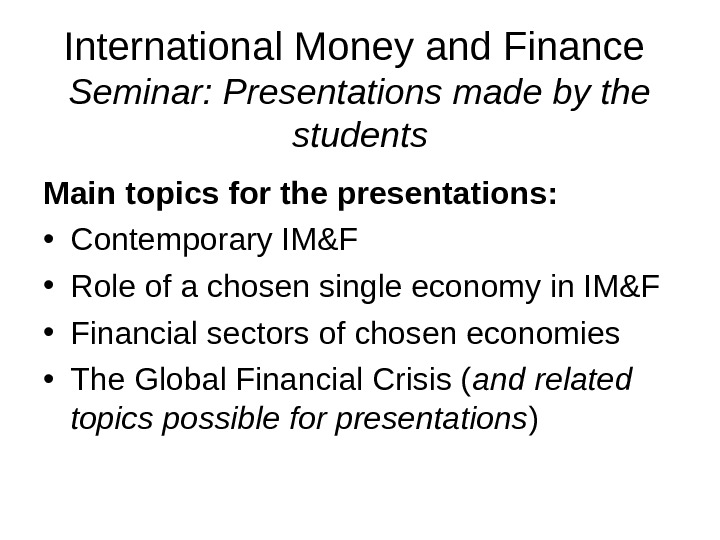 International Money and Finance
Seminar: Presentations made by the students

Main topics for the presentations:
• Contemporary IM&F
• Role of a chosen single economy in IM&F
• Financial sectors of chosen economies
• The Global Financial Crisis (and related topics possible for presentations)